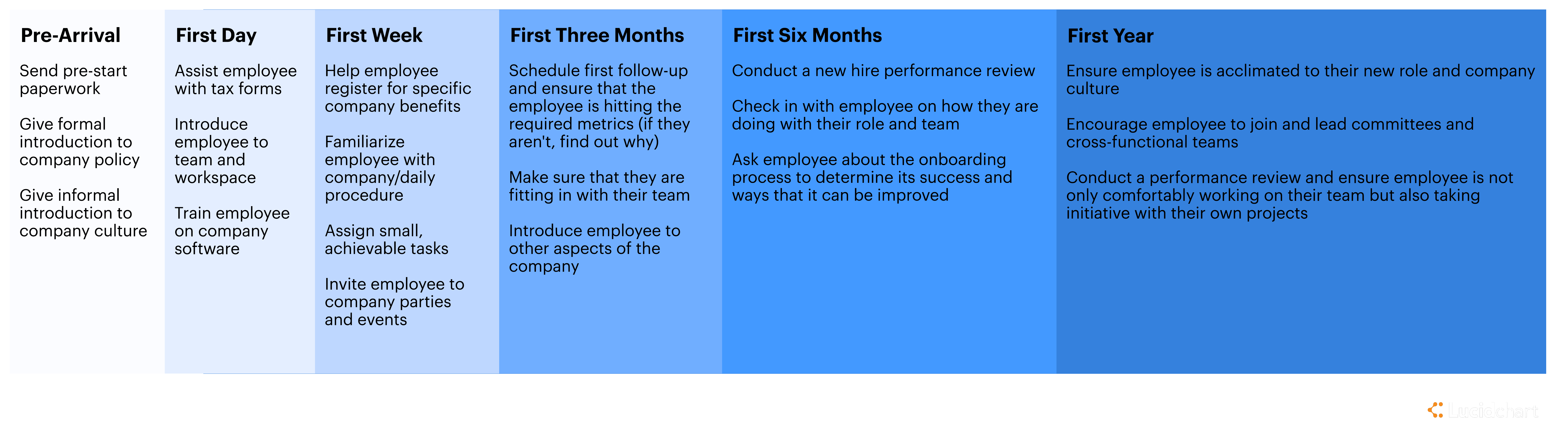 Pre-Arrival

Send pre-start paperwork

Give formal introduction to company policy

Give informal introduction to company culture

First Day

Assist employee with tax forms

Introduce employee to team and workspace

Train employee on company software

First Week

Help employee register for specific company benefits

Familiarize employee with company/daily procedure

Assign small, achievable tasks

Invite employee to company parties and events

First Three Months

Schedule first follow-up and ensure that the employee is hitting the required metrics (if they aren't, find out why)

Make sure that they are fitting in with their team

Introduce employee to other aspects of the company

First Six Months

Conduct a new hire performance review

Check in with employee on how they are doing with their role and team

Ask employee about the onboarding process to determine its success and ways that it can be improved

First Year

Ensure employee is acclimated to their new role and company culture

Encourage employee to join and lead committees and cross-functional teams

Conduct a performance review and ensure employee is not only comfortably working on their team but also taking initiative with their own projects

Lucidchart